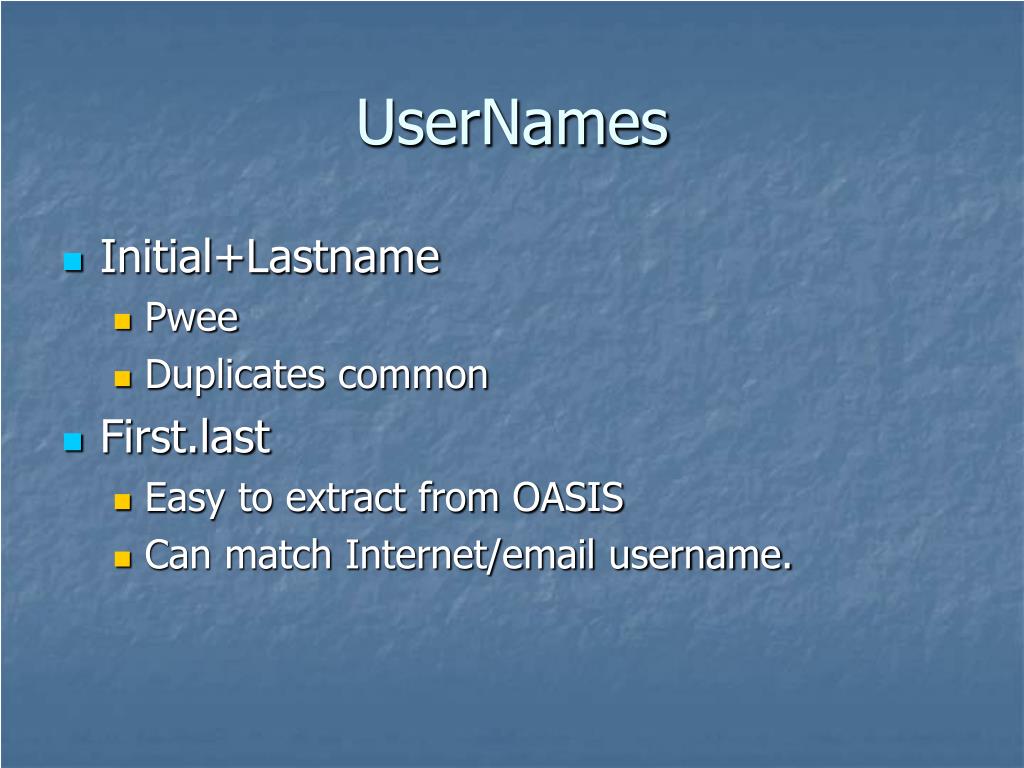 UserNames

- Initial+Lastname
  - Pwee
  - Duplicates common
- First.last
  - Easy to extract from OASIS
  - Can match Internet/email username.